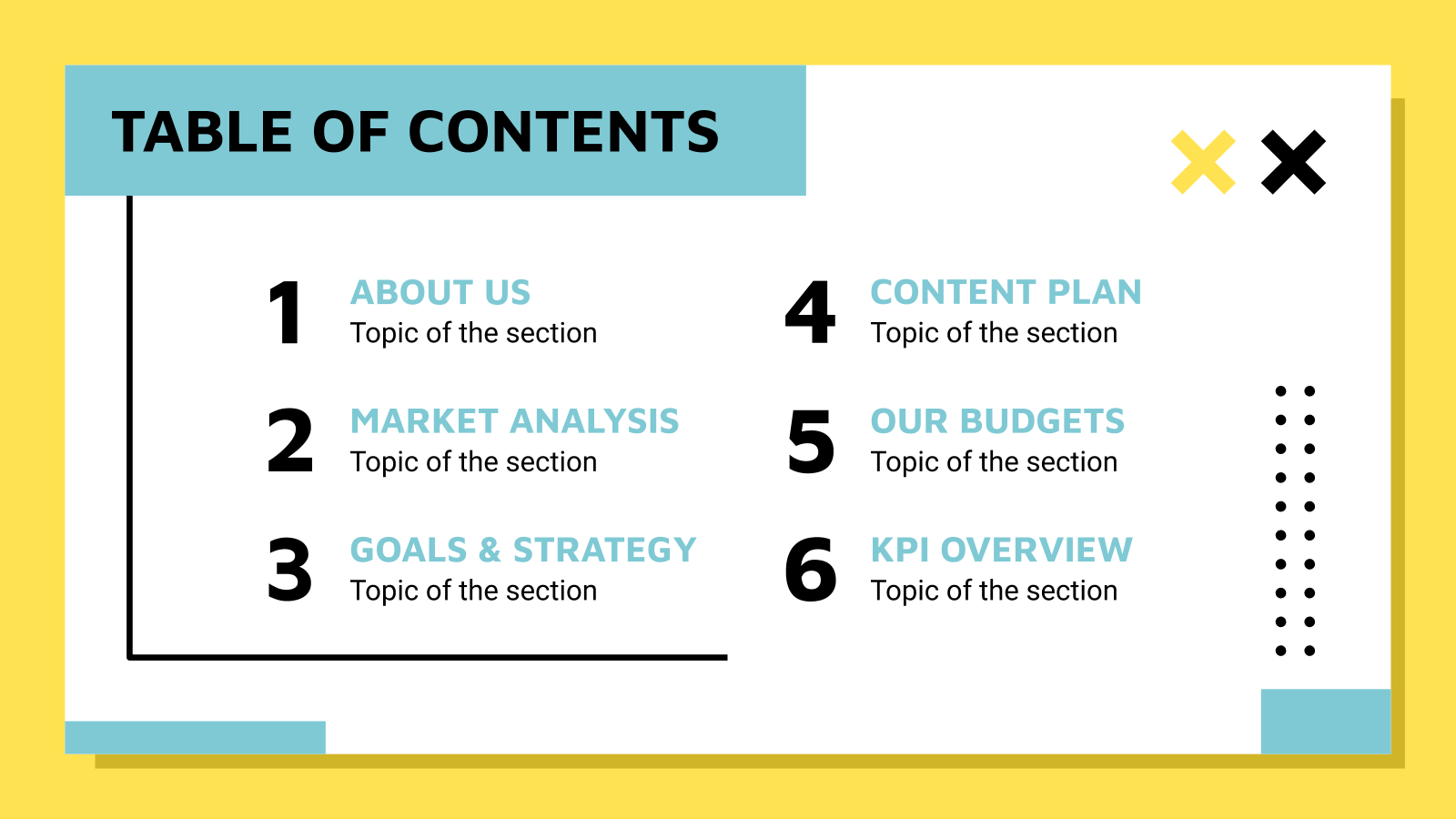 TABLE OF CONTENTS

1 ABOUT US
Topic of the section

2 MARKET ANALYSIS
Topic of the section

3 GOALS & STRATEGY
Topic of the section

4 CONTENT PLAN
Topic of the section

5 OUR BUDGETS
Topic of the section

6 KPI OVERVIEW
Topic of the section